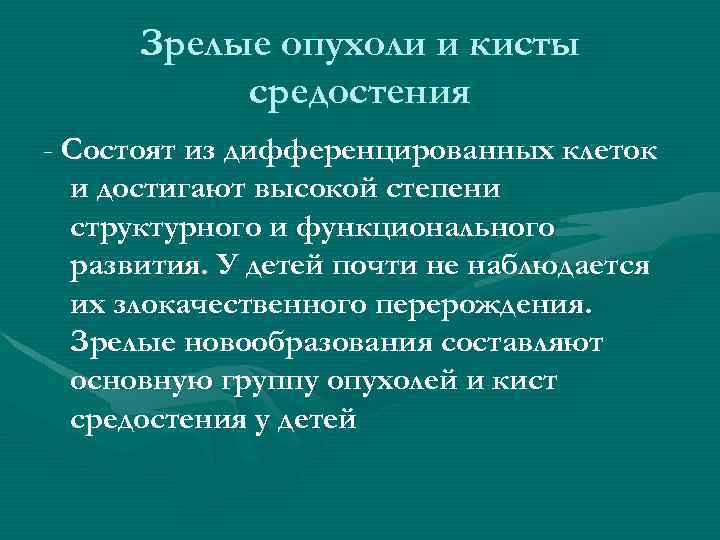 Зрелые опухоли и кисты средостения

- Состоят из дифференцированных клеток и достигают высокой степени структурного и функционального развития. У детей почти не наблюдается их злокачественного перерождения. Зрелые новообразования составляют основную группу опухолей и кист средостения у детей